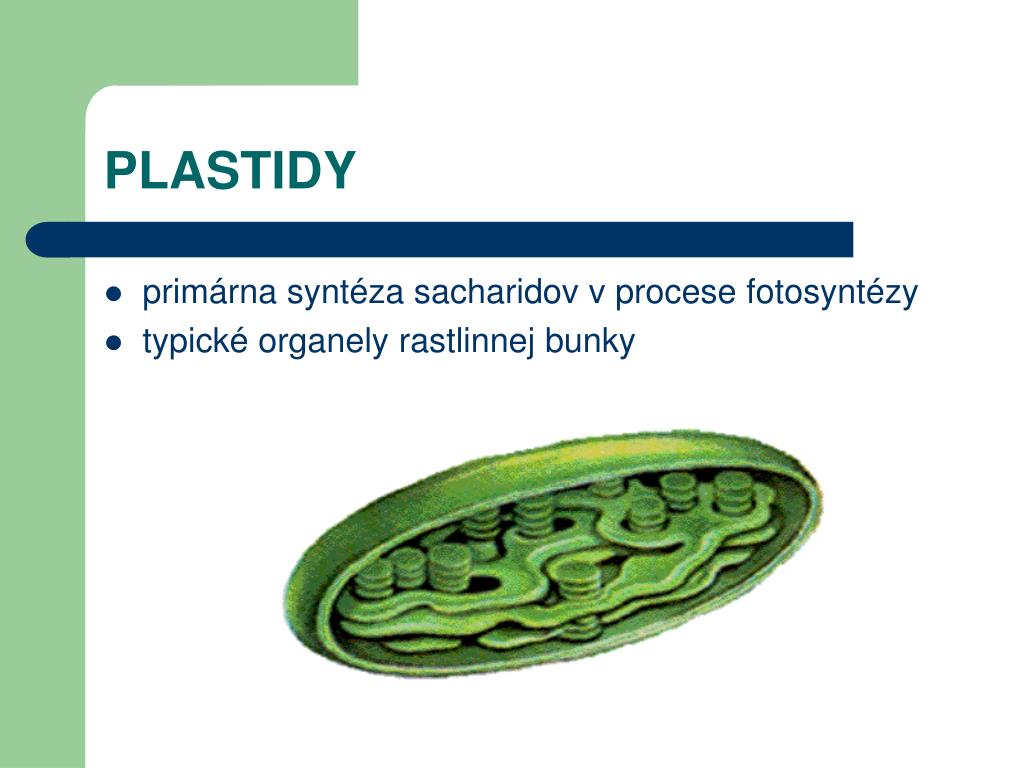 PLASTIDY

- primárna syntéza sacharidov v procese fotosyntézy
- typické organely rastlinnej bunky